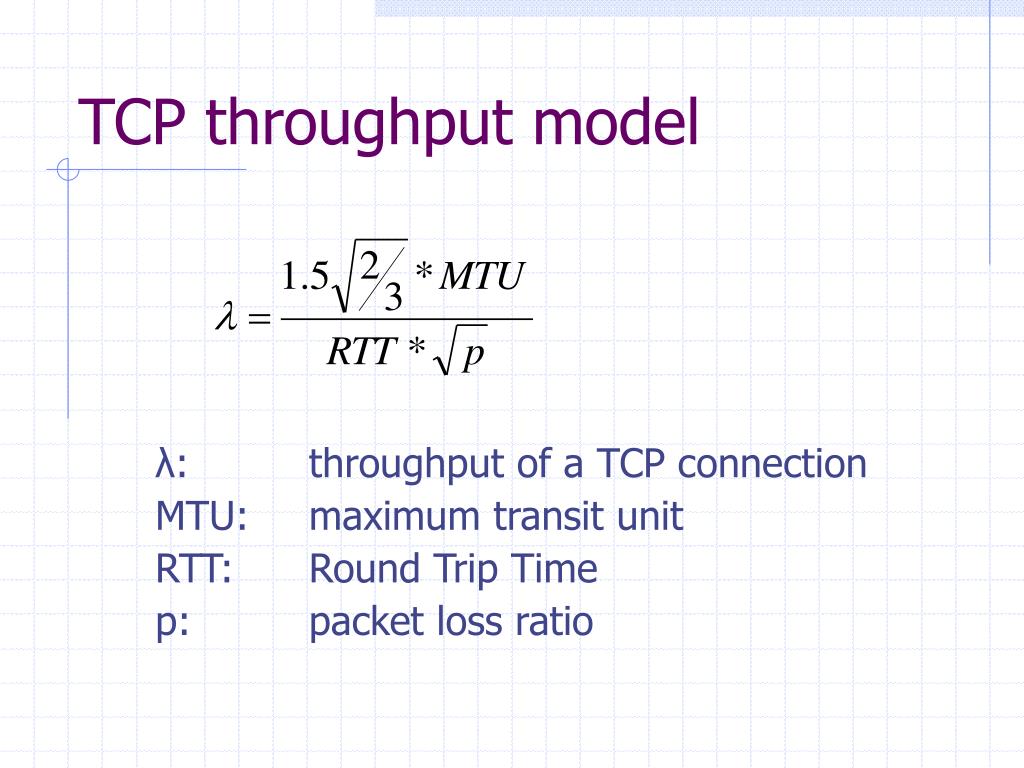 TCP throughput model

$\lambda = \frac{1.5\sqrt{2/3} * MTU}{RTT * \sqrt{p}}$

λ: throughput of a TCP connection
MTU: maximum transit unit
RTT: Round Trip Time
p: packet loss ratio